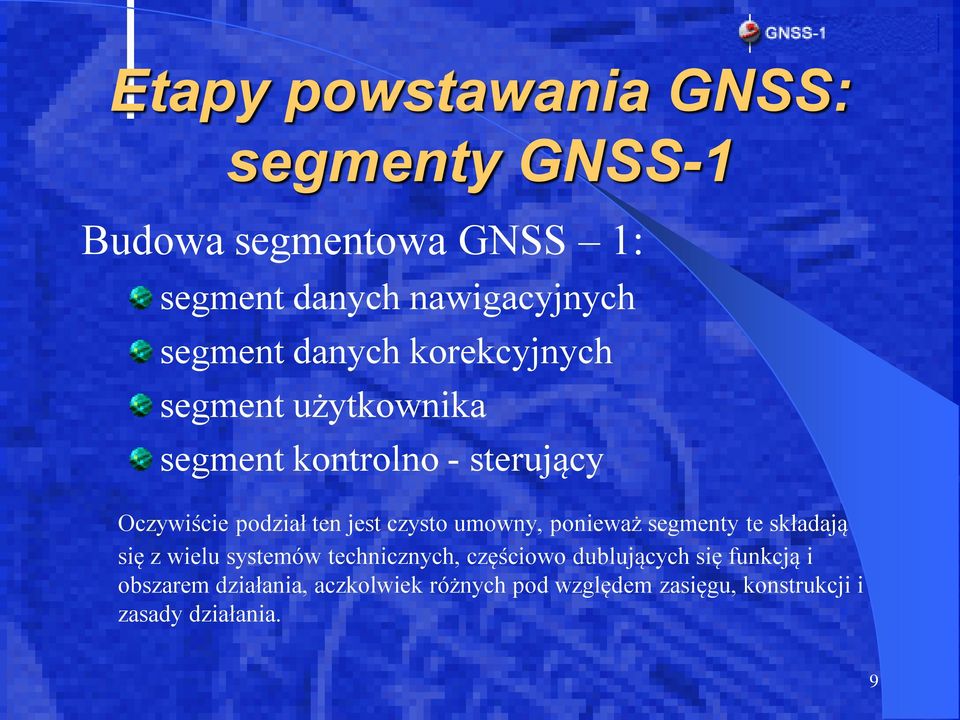 GNSS-1

Etapy powstawania GNSS: segmenty GNSS-1

Budowa segmentowa GNSS – 1:

segment danych nawigacyjnych

segment danych korekcyjnych

segment użytkownika

segment kontrolno - sterujący

Oczywiście podział ten jest czysto umowny, ponieważ segmenty te składają się z wielu systemów technicznych, częściowo dublujących się funkcją i obszarem działania, aczkolwiek różnych pod względem zasięgu, konstrukcji i zasady działania.

9